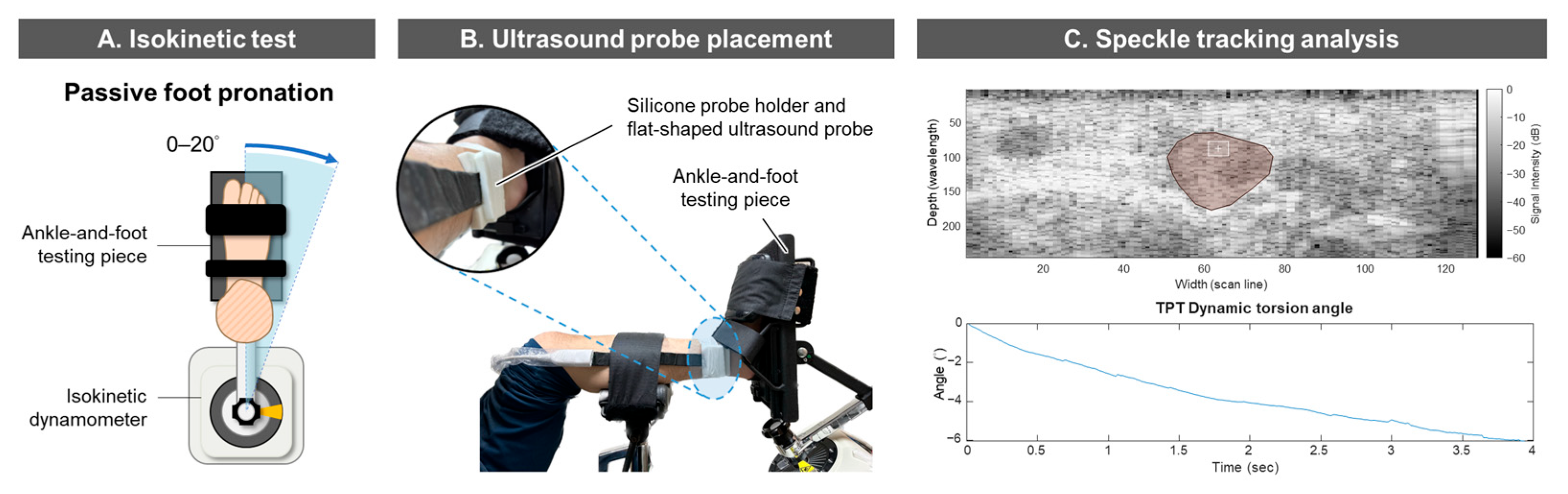 A. Isokinetic test

Passive foot pronation

0–20°

Ankle-and-foot testing piece

Isokinetic dynamometer

B. Ultrasound probe placement

Silicone probe holder and flat-shaped ultrasound probe

Ankle-and-foot testing piece

C. Speckle tracking analysis

Depth (wavelength)

50
100
150
200

20 40 60 80 100 120

Width (scan line)

0
−10
−20
−30
−40
−50
−60

Signal Intensity (dB)

TPT Dynamic torsion angle

Angle (°)

0
−2
−4
−6

0 0.5 1 1.5 2 2.5 3 3.5 4

Time (sec)